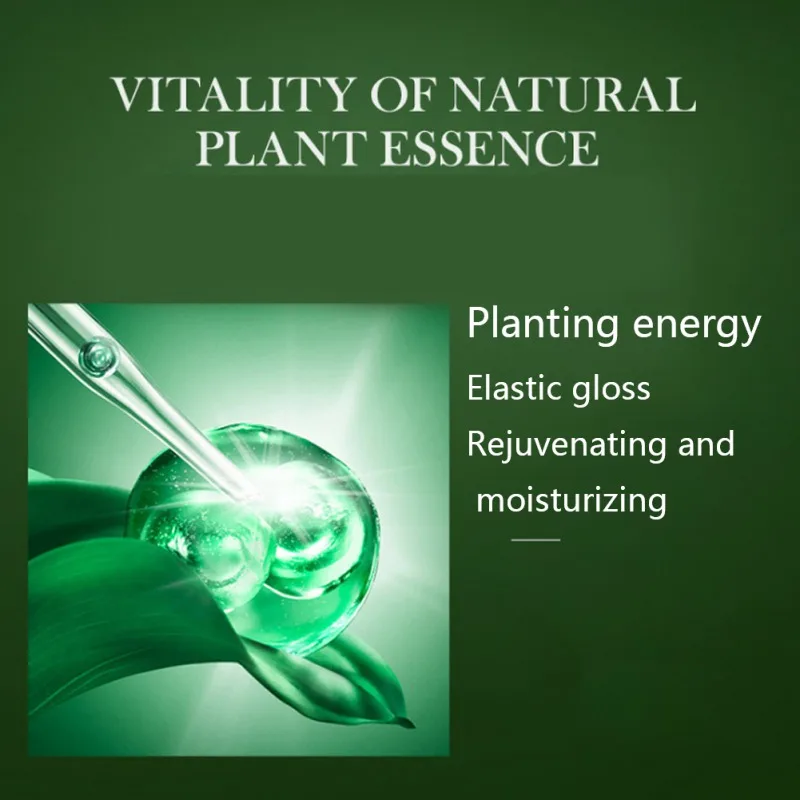 VITALITY OF NATURAL
PLANT ESSENCE

Planting energy

Elastic gloss

Rejuvenating and moisturizing